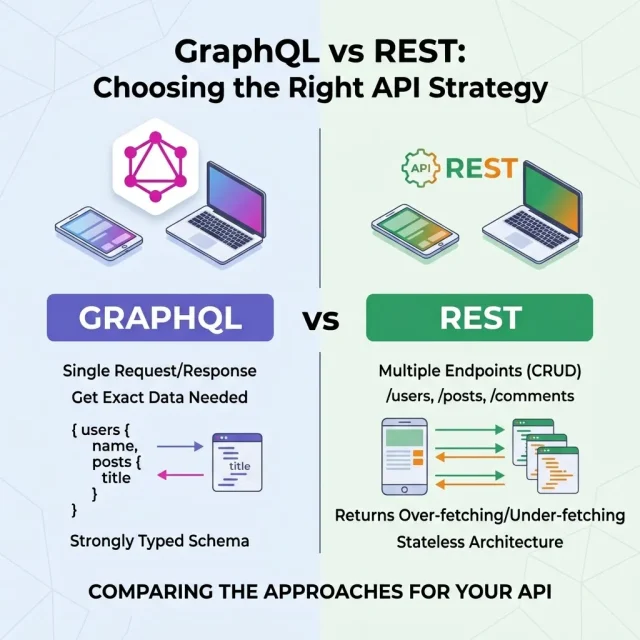 GraphQL vs REST:
Choosing the Right API Strategy

API REST

GRAPHQL

vs

REST

Single Request/Response
Get Exact Data Needed

{ users {
name,
posts {
title
}
}

title

Strongly Typed Schema

Multiple Endpoints (CRUD)
/users, /posts, /comments

Returns Over-fetching/Under-fetching
Stateless Architecture

COMPARING THE APPROACHES FOR YOUR API